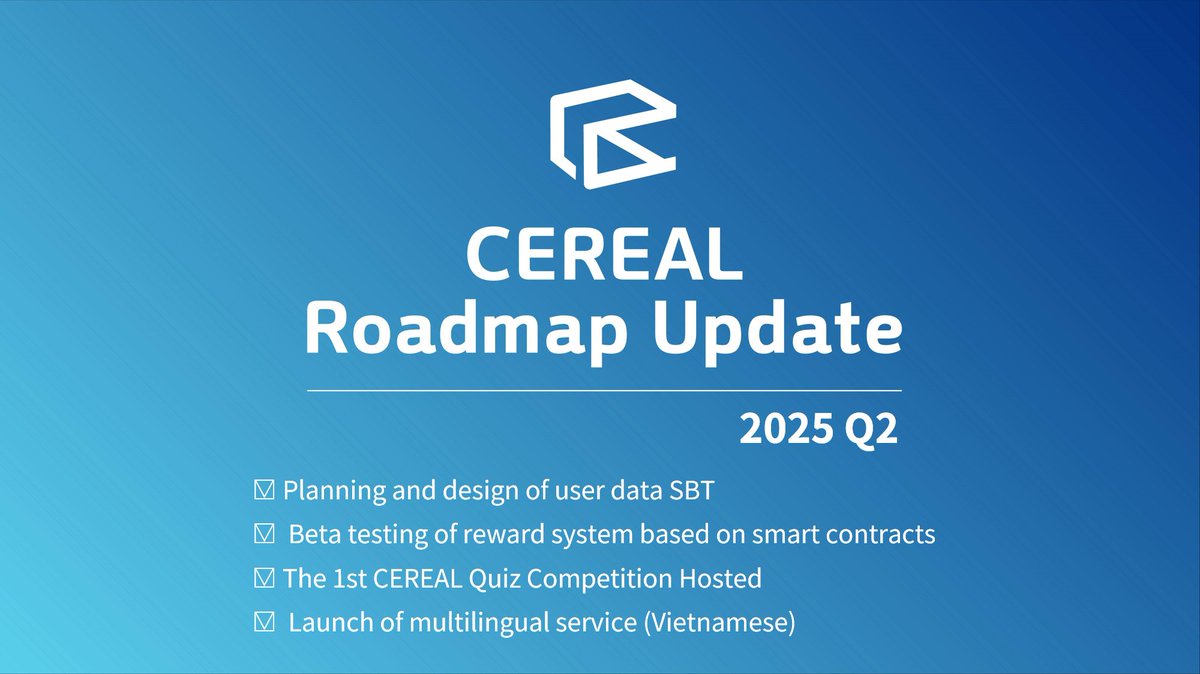 CEREAL
Roadmap Update

2025 Q2

☑ Planning and design of user data SBT
☑ Beta testing of reward system based on smart contracts
☑ The 1st CEREAL Quiz Competition Hosted
☑ Launch of multilingual service (Vietnamese)